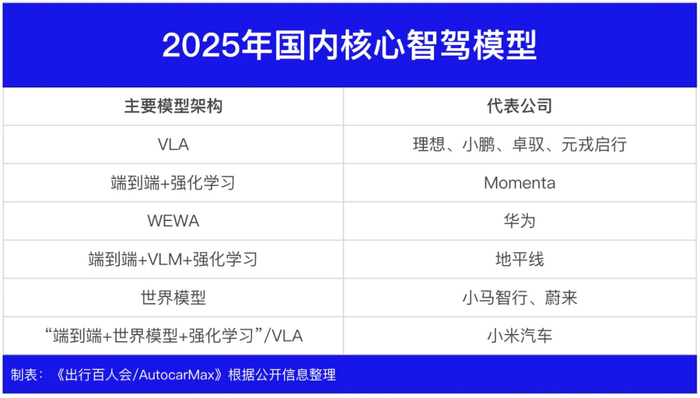 2025年国内核心智驾模型

| 主要模型架构 | 代表公司 |
|---|---|
| VLA | 理想、小鹏、卓驭、元戎启行 |
| 端到端+强化学习 | Momenta |
| WEWA | 华为 |
| 端到端+VLM+强化学习 | 地平线 |
| 世界模型 | 小马智行、蔚来 |
| “端到端+世界模型+强化学习”/VLA | 小米汽车 |

制表：《出行百人会/AutocarMax》根据公开信息整理